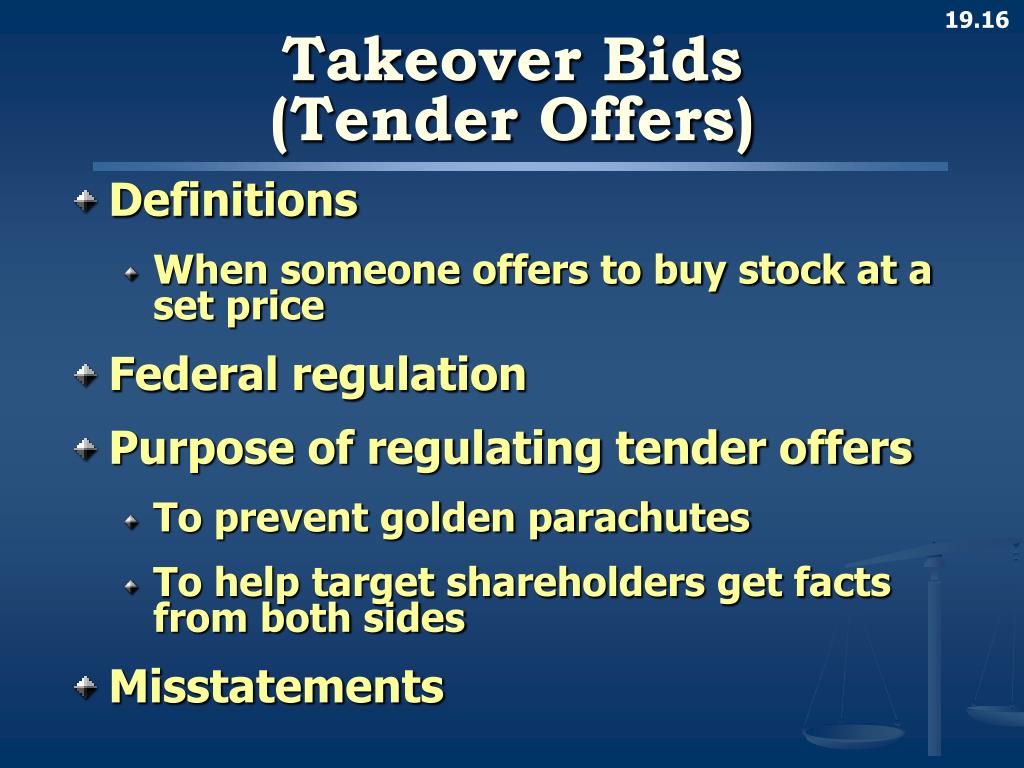 19.16

Takeover Bids
(Tender Offers)

Definitions

When someone offers to buy stock at a set price

Federal regulation

Purpose of regulating tender offers

To prevent golden parachutes

To help target shareholders get facts from both sides

Misstatements